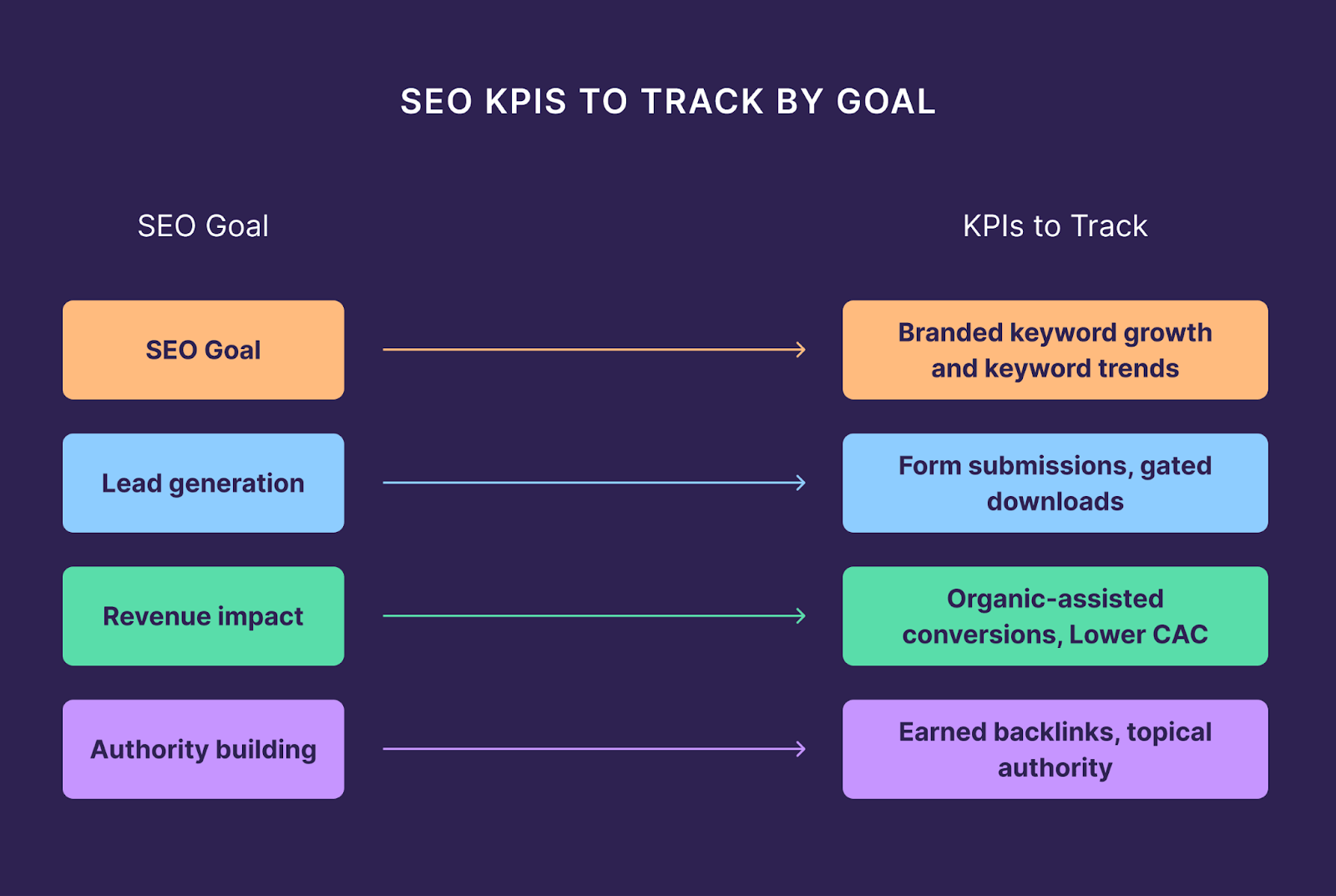 SEO KPIS TO TRACK BY GOAL

SEO Goal

KPIs to Track

SEO Goal

Branded keyword growth and keyword trends

Lead generation

Form submissions, gated downloads

Revenue impact

Organic-assisted conversions, Lower CAC

Authority building

Earned backlinks, topical authority